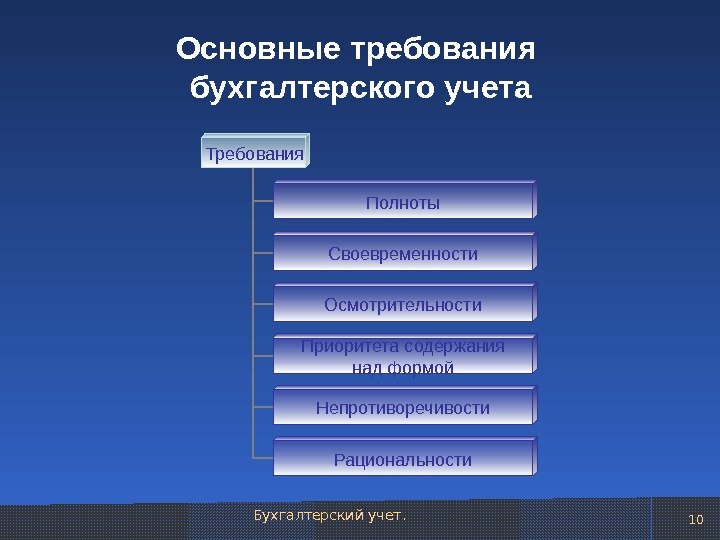 Основные требования бухгалтерского учета

Требования

Полноты

Своевременности

Осмотрительности

Приоритета содержания над формой

Непротиворечивости

Рациональности

Бухгалтерский учет.

10